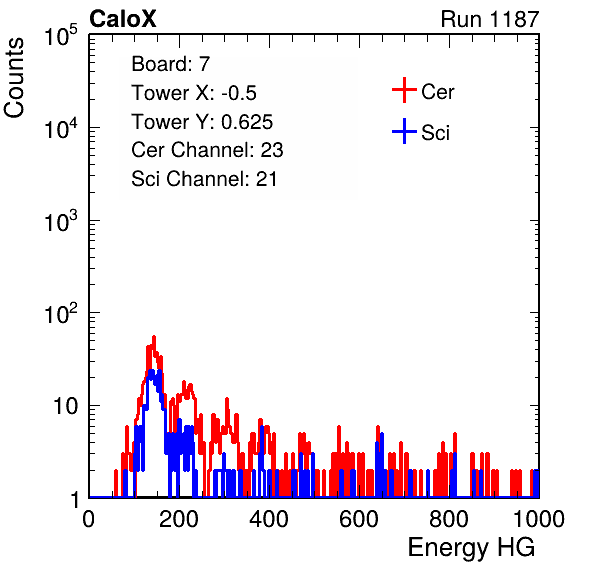 CaloX

Run 1187

Counts

$10^5$

$10^4$

$10^3$

$10^2$

10

1

Board: 7

Tower X: -0.5

Tower Y: 0.625

Cer Channel: 23

Sci Channel: 21

Cer

Sci

0

200

400

600

800

1000

Energy HG